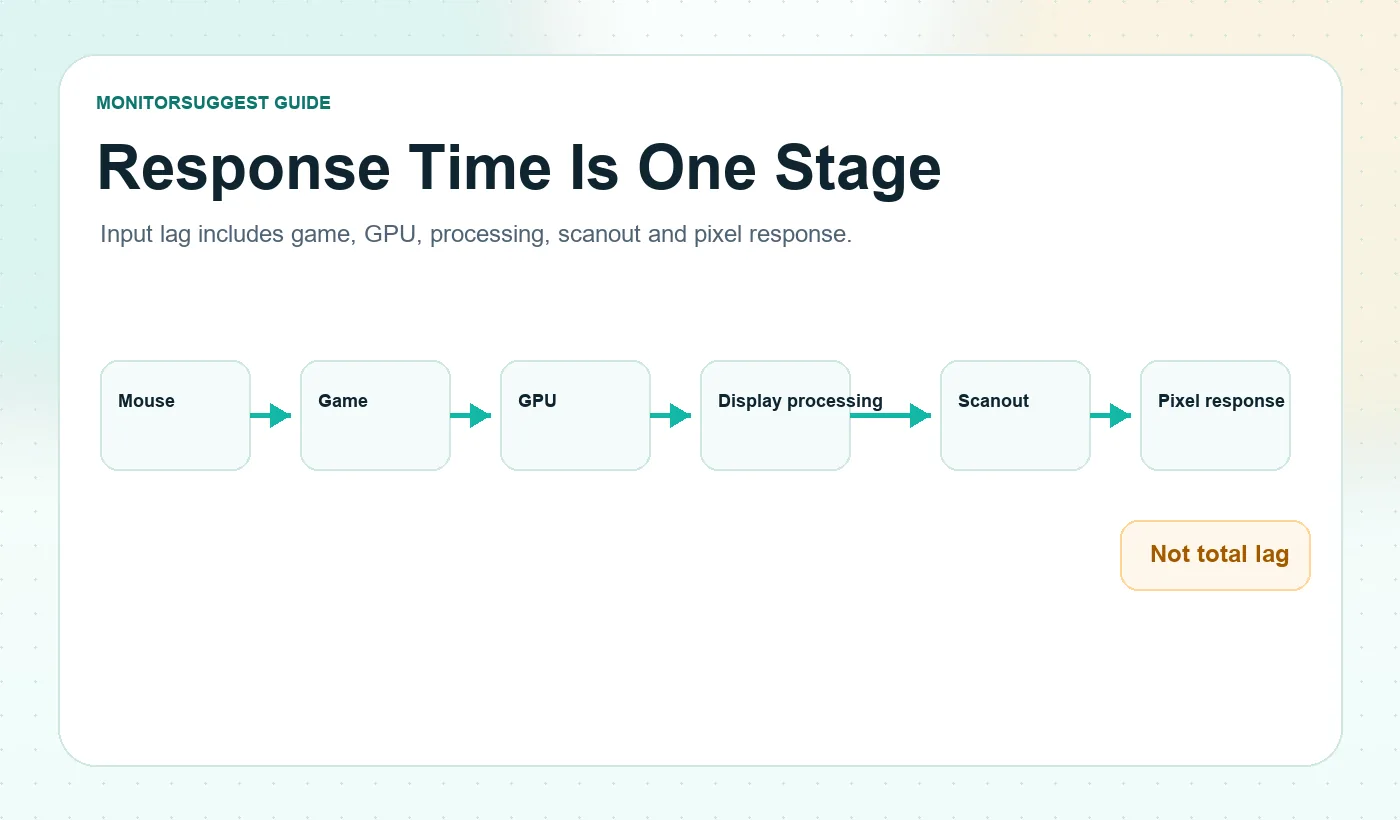 MONITORSUGGEST GUIDE

Response Time Is One Stage

Input lag includes game, GPU, processing, scanout and pixel response.

Mouse

Game

GPU

Display processing

Scanout

Pixel response

Not total lag